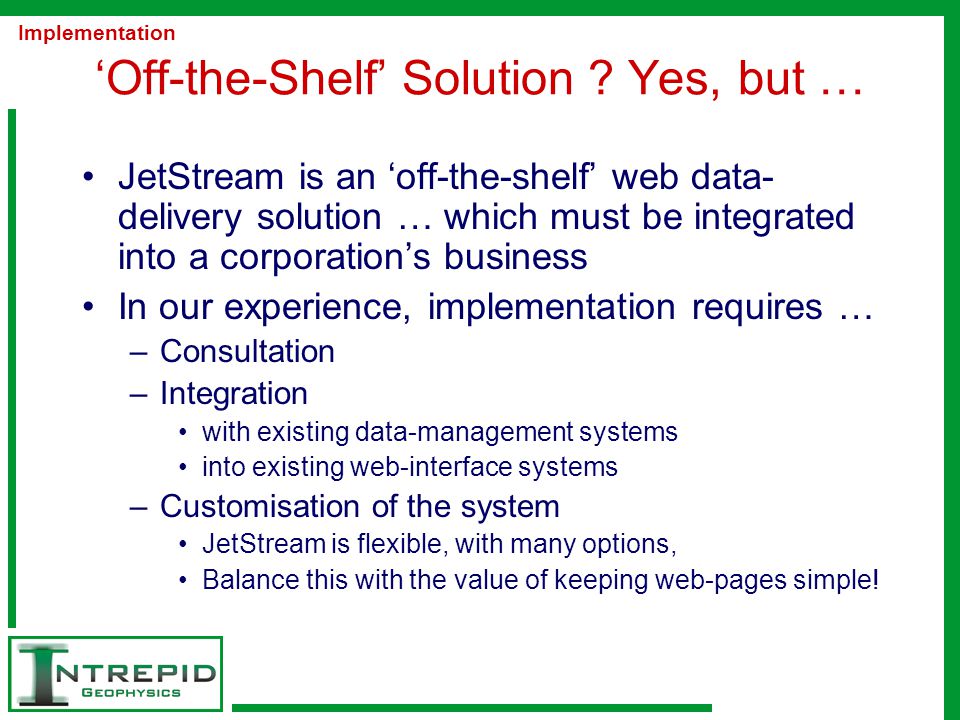 Implementation

‘Off-the-Shelf’ Solution ? Yes, but …

• JetStream is an ‘off-the-shelf’ web data-delivery solution … which must be integrated into a corporation’s business
• In our experience, implementation requires …
  – Consultation
  – Integration
    • with existing data-management systems
    • into existing web-interface systems
  – Customisation of the system
    • JetStream is flexible, with many options,
    • Balance this with the value of keeping web-pages simple!

INTREPID
GEOPHYSICS